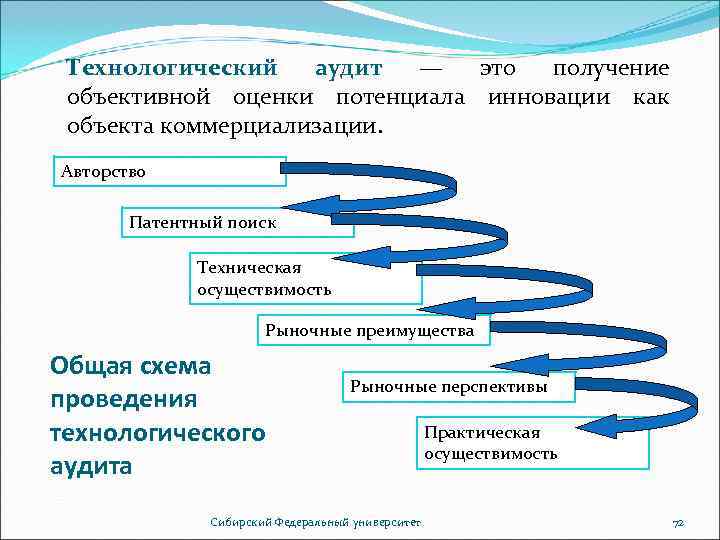 Технологический аудит — это получение объективной оценки потенциала инновации как объекта коммерциализации.

Авторство

Патентный поиск

Техническая осуществимость

Рыночные преимущества

Рыночные перспективы

Практическая осуществимость

Общая схема проведения технологического аудита

Сибирский Федеральный университет

72